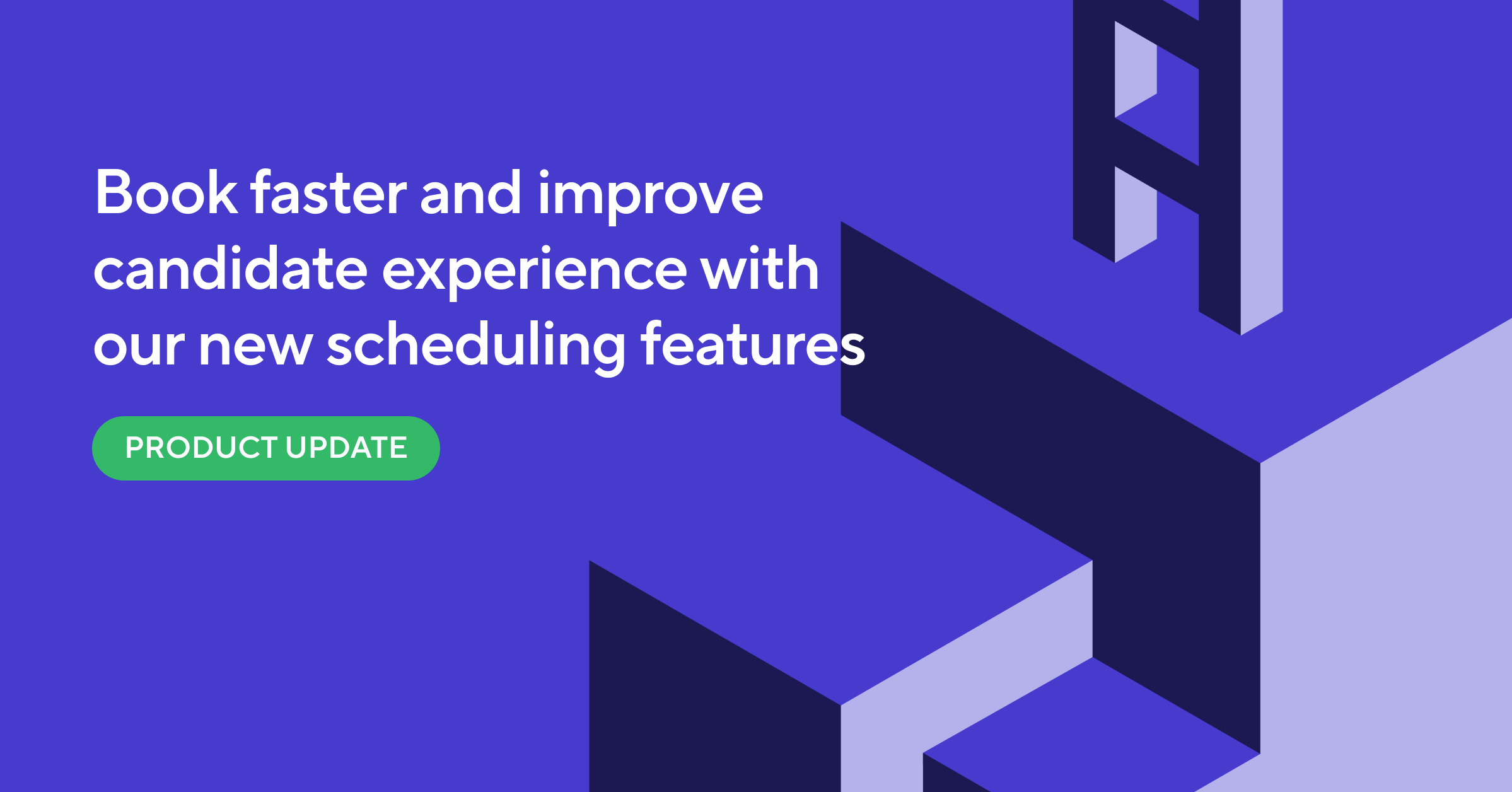 Book faster and improve candidate experience with our new scheduling features

PRODUCT UPDATE